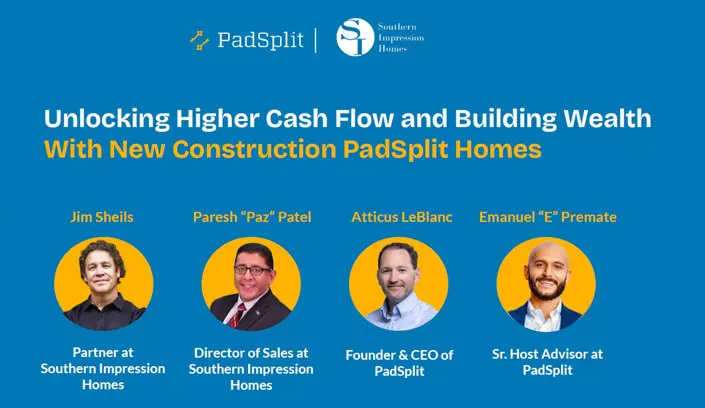 PadSplit | SI Southern Impression Homes

Unlocking Higher Cash Flow and Building Wealth
With New Construction PadSplit Homes

Jim Sheils
Partner at Southern Impression Homes

Paresh "Paz" Patel
Director of Sales at Southern Impression Homes

Atticus LeBlanc
Founder & CEO of PadSplit

Emanuel "E" Premate
Sr. Host Advisor at PadSplit